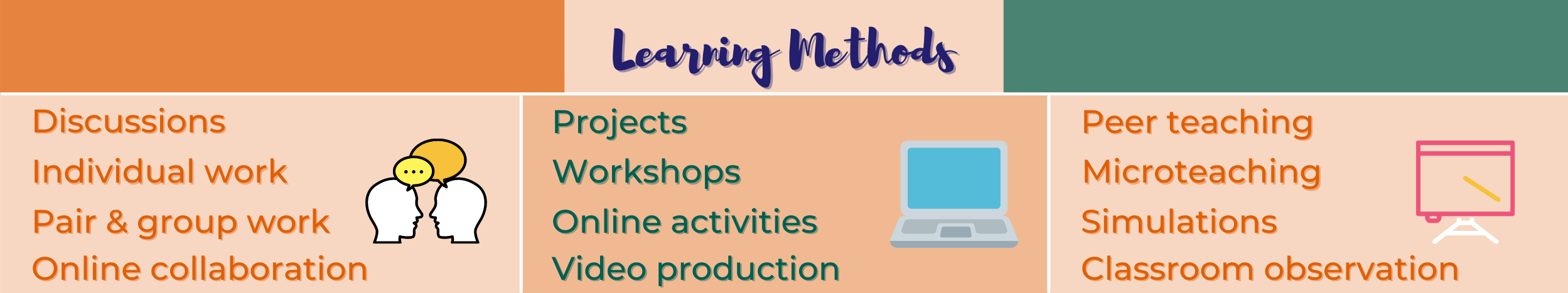 Learning Methods

Discussions
Individual work
Pair & group work
Online collaboration

Projects
Workshops
Online activities
Video production

Peer teaching
Microteaching
Simulations
Classroom observation